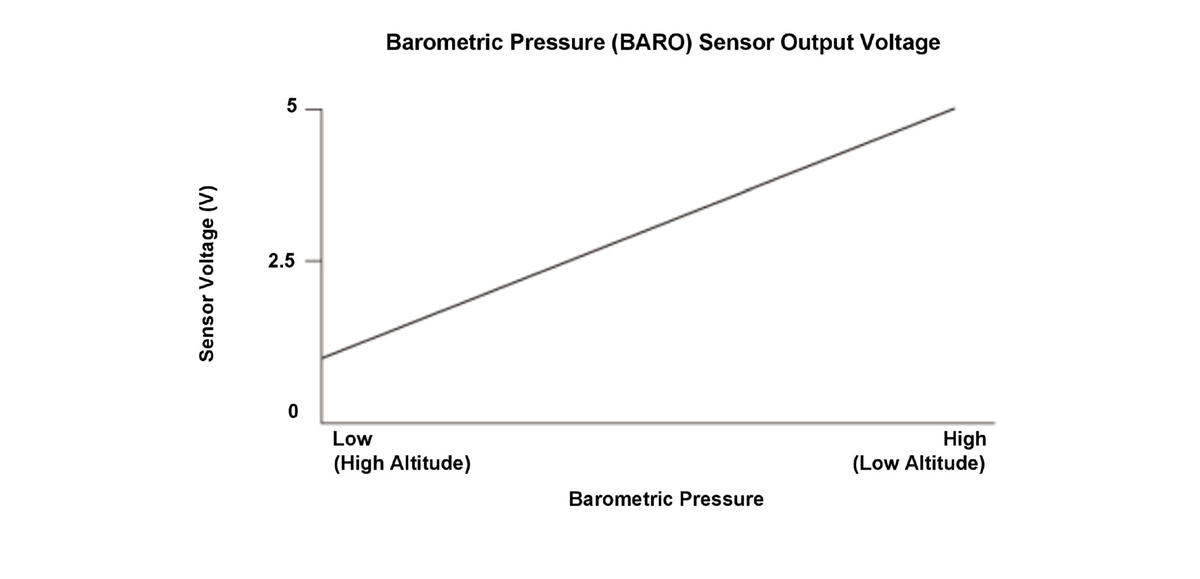 Barometric Pressure (BARO) Sensor Output Voltage

Sensor Voltage (V)

5

2.5

0

Low
(High Altitude)

High
(Low Altitude)

Barometric Pressure